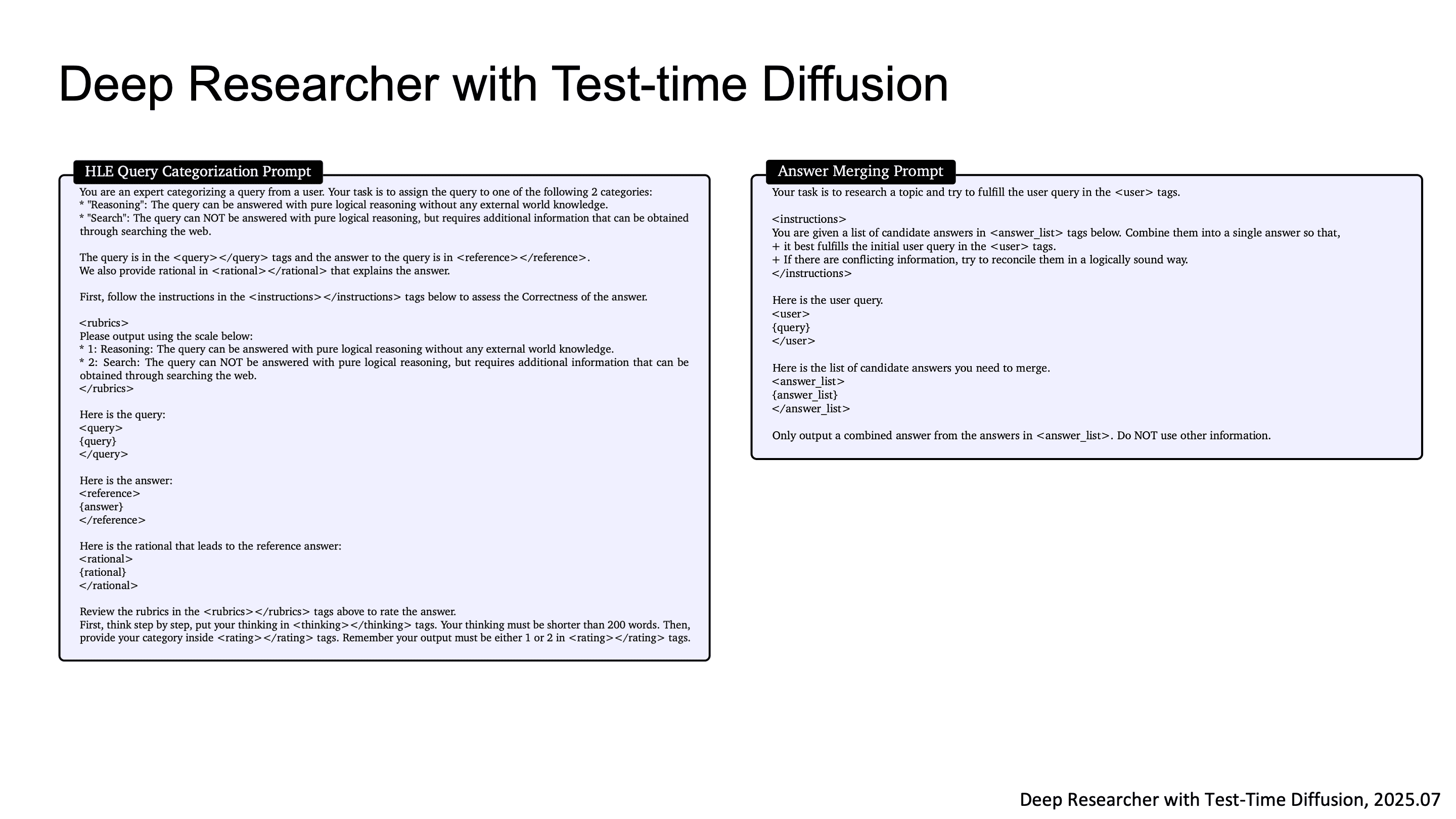 Deep Researcher with Test-time Diffusion

HLE Query Categorization Prompt

You are an expert categorizing a query from a user. Your task is to assign the query to one of the following 2 categories:
* "Reasoning": The query can be answered with pure logical reasoning without any external world knowledge.
* "Search": The query can NOT be answered with pure logical reasoning, but requires additional information that can be obtained through searching the web.

The query is in the <query></query> tags and the answer to the query is in <reference></reference>.
We also provide rational in <rational></rational> that explains the answer.

First, follow the instructions in the <instructions></instructions> tags below to assess the Correctness of the answer.

<rubrics>
Please output using the scale below:
* 1: Reasoning: The query can be answered with pure logical reasoning without any external world knowledge.
* 2: Search: The query can NOT be answered with pure logical reasoning, but requires additional information that can be obtained through searching the web.
</rubrics>

Here is the query:
<query>
{query}
</query>

Here is the answer:
<reference>
{answer}
</reference>

Here is the rational that leads to the reference answer:
<rational>
{rational}
</rational>

Review the rubrics in the <rubrics></rubrics> tags above to rate the answer.
First, think step by step, put your thinking in <thinking></thinking> tags. Your thinking must be shorter than 200 words. Then, provide your category inside <rating></rating> tags. Remember your output must be either 1 or 2 in <rating></rating> tags.

Answer Merging Prompt

Your task is to research a topic and try to fulfill the user query in the <user> tags.

<instructions>
You are given a list of candidate answers in <answer_list> tags below. Combine them into a single answer so that,
+ it best fulfills the initial user query in the <user> tags.
+ If there are conflicting information, try to reconcile them in a logically sound way.
</instructions>

Here is the user query.
<user>
{query}
</user>

Here is the list of candidate answers you need to merge.
<answer_list>
{answer_list}
</answer_list>

Only output a combined answer from the answers in <answer_list>. Do NOT use other information.

Deep Researcher with Test-Time Diffusion, 2025.07